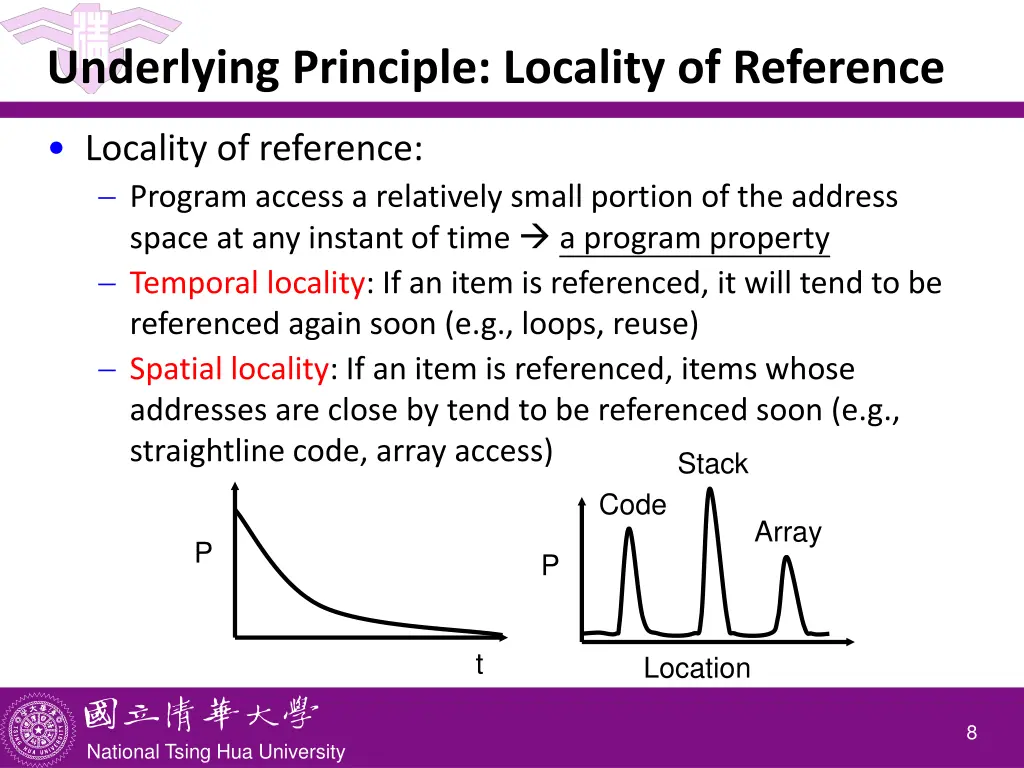 Underlying Principle: Locality of Reference

• Locality of reference:
– Program access a relatively small portion of the address space at any instant of time → a program property
– Temporal locality: If an item is referenced, it will tend to be referenced again soon (e.g., loops, reuse)
– Spatial locality: If an item is referenced, items whose addresses are close by tend to be referenced soon (e.g., straightline code, array access)

P
t

Stack
Code
Array
P
Location

國立清華大學
National Tsing Hua University

8